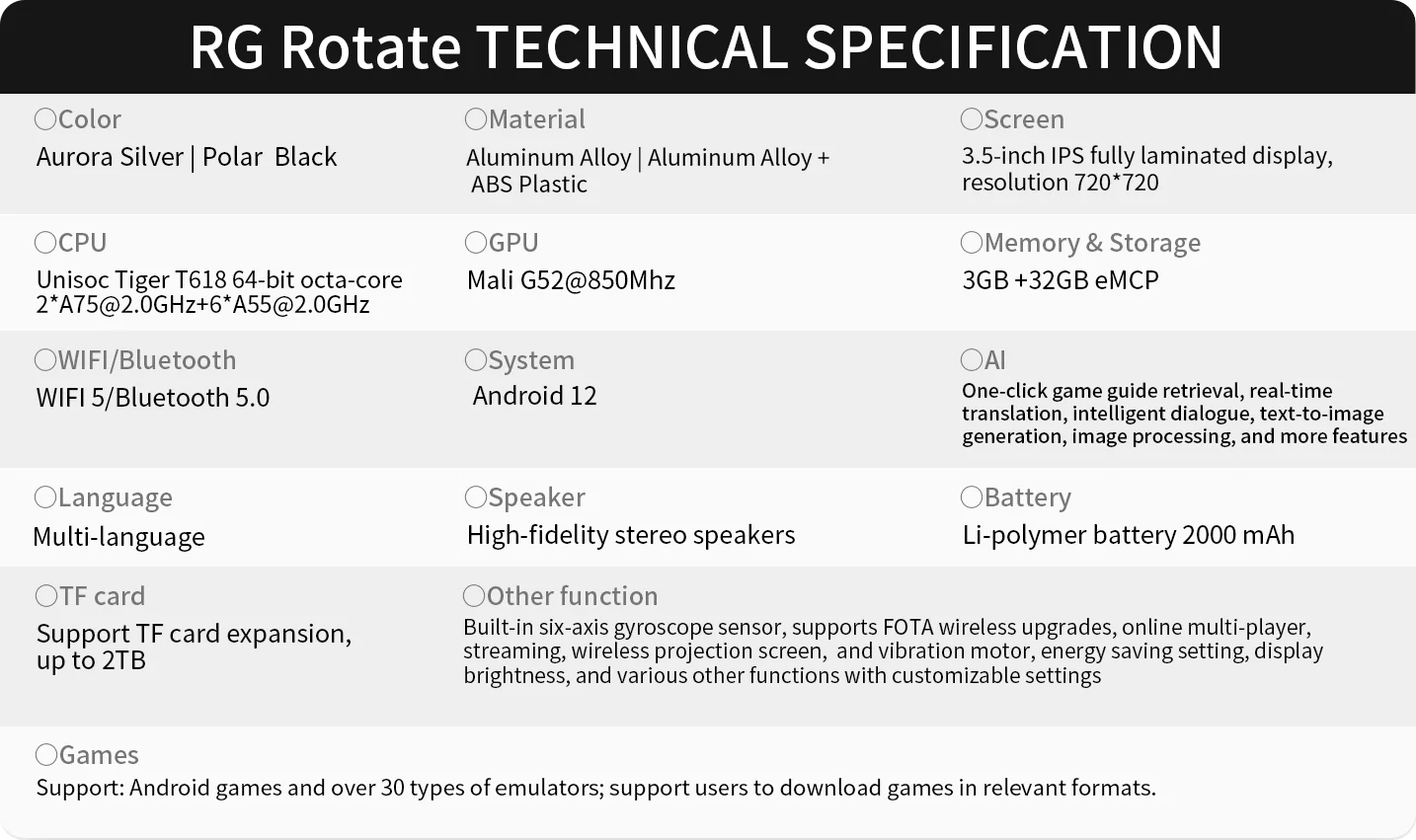 RG Rotate TECHNICAL SPECIFICATION

○Color
Aurora Silver | Polar Black

○Material
Aluminum Alloy | Aluminum Alloy + ABS Plastic

○Screen
3.5-inch IPS fully laminated display, resolution 720*720

○CPU
Unisoc Tiger T618 64-bit octa-core 2*A75@2.0GHz+6*A55@2.0GHz

○GPU
Mali G52@850Mhz

○Memory & Storage
3GB +32GB eMCP

○WIFI/Bluetooth
WIFI 5/Bluetooth 5.0

○System
Android 12

○AI
One-click game guide retrieval, real-time translation, intelligent dialogue, text-to-image generation, image processing, and more features

○Language
Multi-language

○Speaker
High-fidelity stereo speakers

○Battery
Li-polymer battery 2000 mAh

○TF card
Support TF card expansion, up to 2TB

○Other function
Built-in six-axis gyroscope sensor, supports FOTA wireless upgrades, online multi-player, streaming, wireless projection screen, and vibration motor, energy saving setting, display brightness, and various other functions with customizable settings

○Games
Support: Android games and over 30 types of emulators; support users to download games in relevant formats.